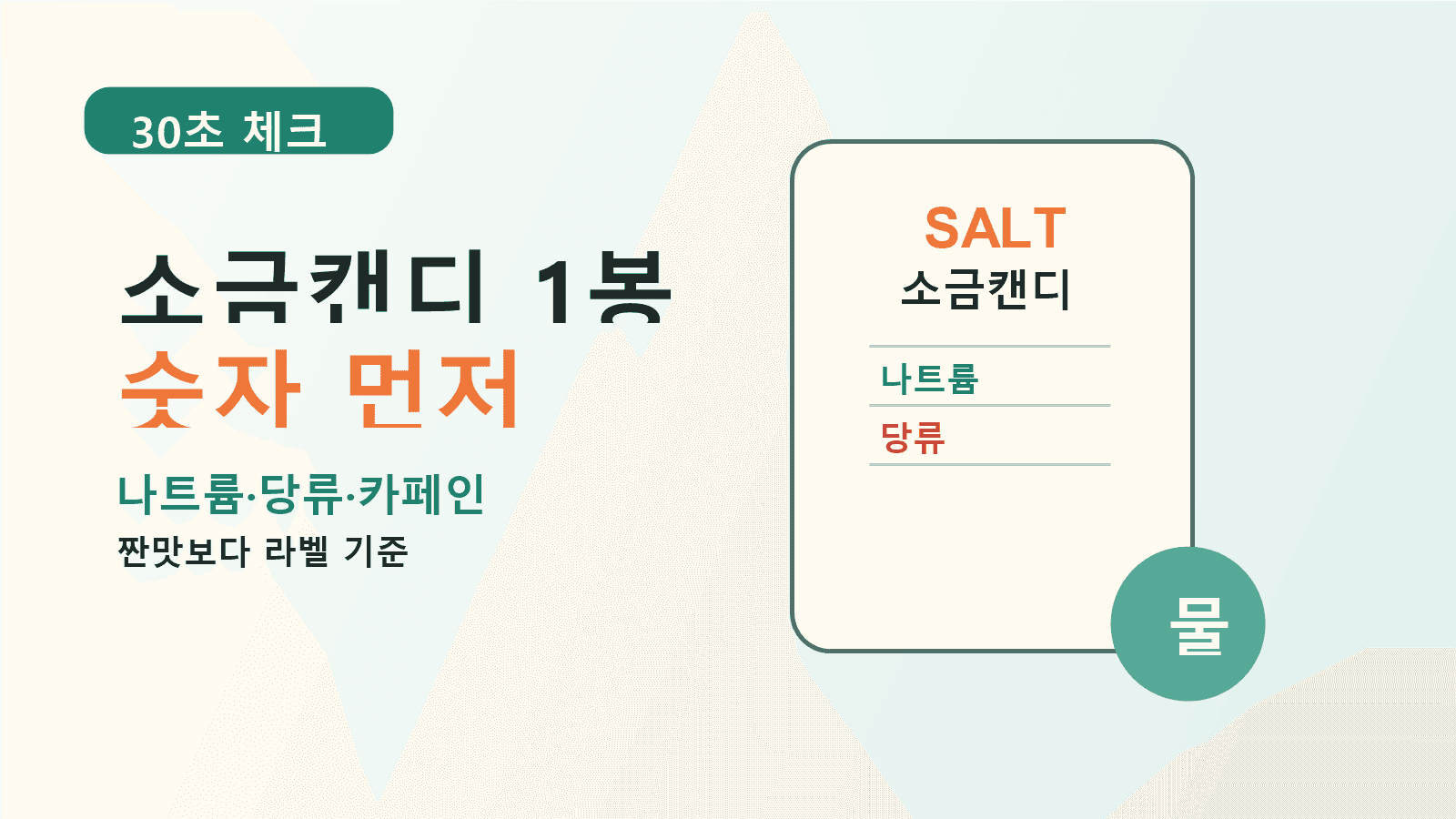 30초 체크

소금캔디 1봉
숫자 먼저

나트륨·당류·카페인
짠맛보다 라벨 기준

SALT
소금캔디

나트륨
당류

물